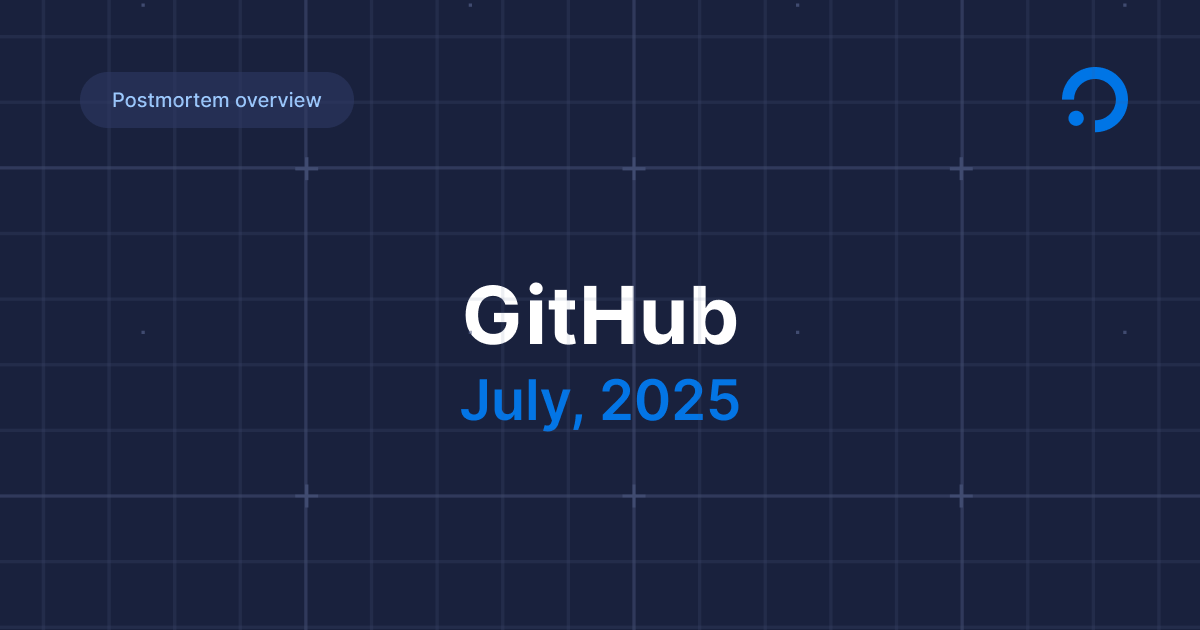 Postmortem overview

GitHub
July, 2025